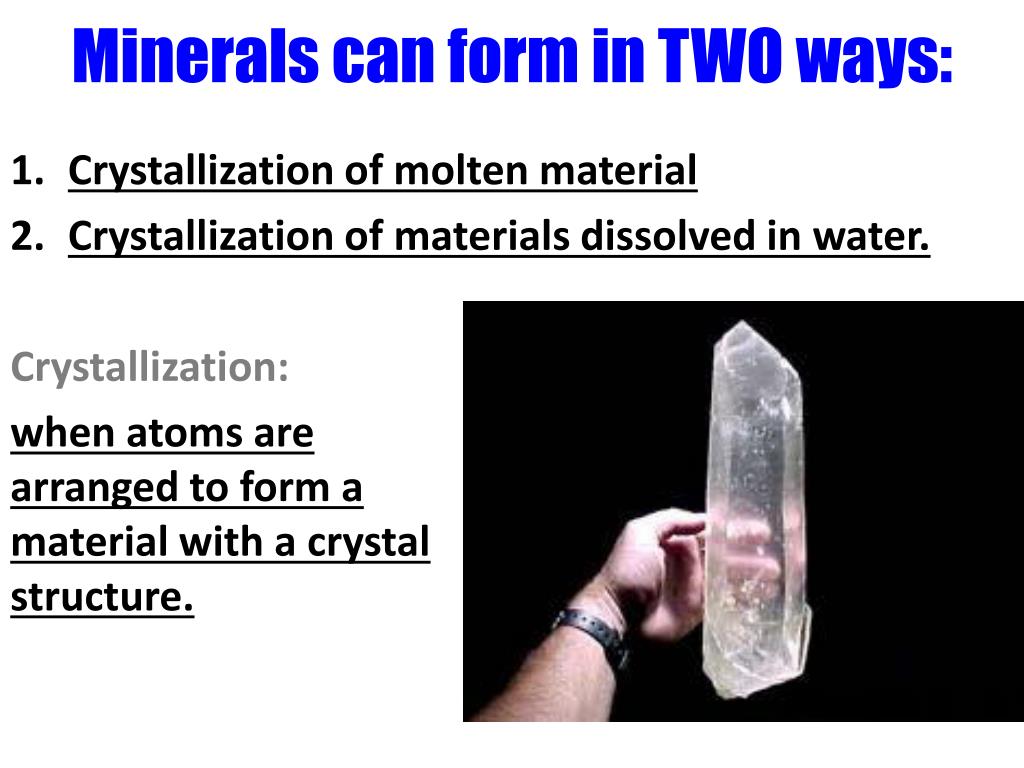 Minerals can form in TWO ways:

1. Crystallization of molten material
2. Crystallization of materials dissolved in water.

Crystallization:

when atoms are arranged to form a material with a crystal structure.